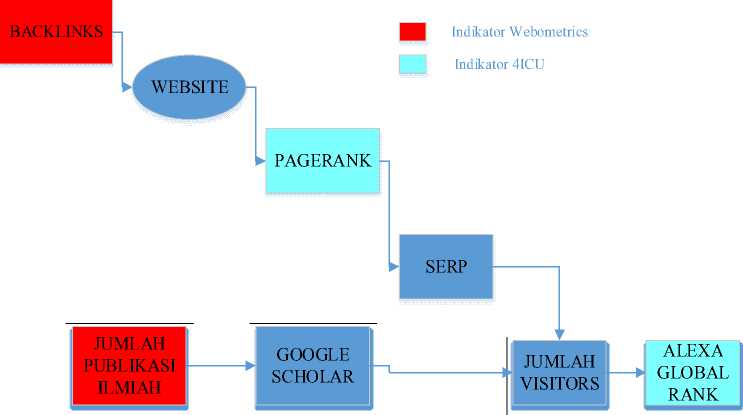 BACKLINKS

Indikator Webometrics

Indikator 4ICU

WEBSITE

PAGERANK

SERP

JUMLAH PUBLIKASI ILMIAH

GOOGLE SCHOLAR

JUMLAH VISITORS

ALEXA GLOBAL RANK